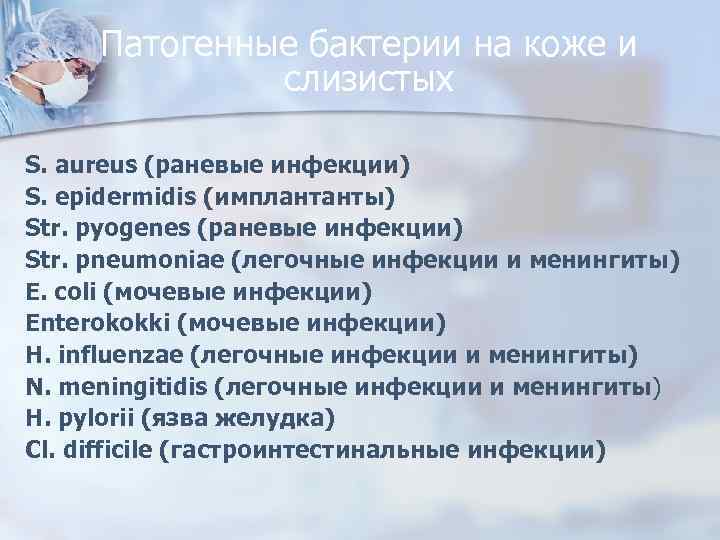 Патогенные бактерии на коже и слизистых

S. aureus (раневые инфекции)
S. epidermidis (имплантанты)
Str. pyogenes (раневые инфекции)
Str. pneumoniae (легочные инфекции и менингиты)
E. coli (мочевые инфекции)
Enterokokki (мочевые инфекции)
H. influenzae (легочные инфекции и менингиты)
N. meningitidis (легочные инфекции и менингиты)
H. pylorii (язва желудка)
Cl. difficile (гастроинтестинальные инфекции)